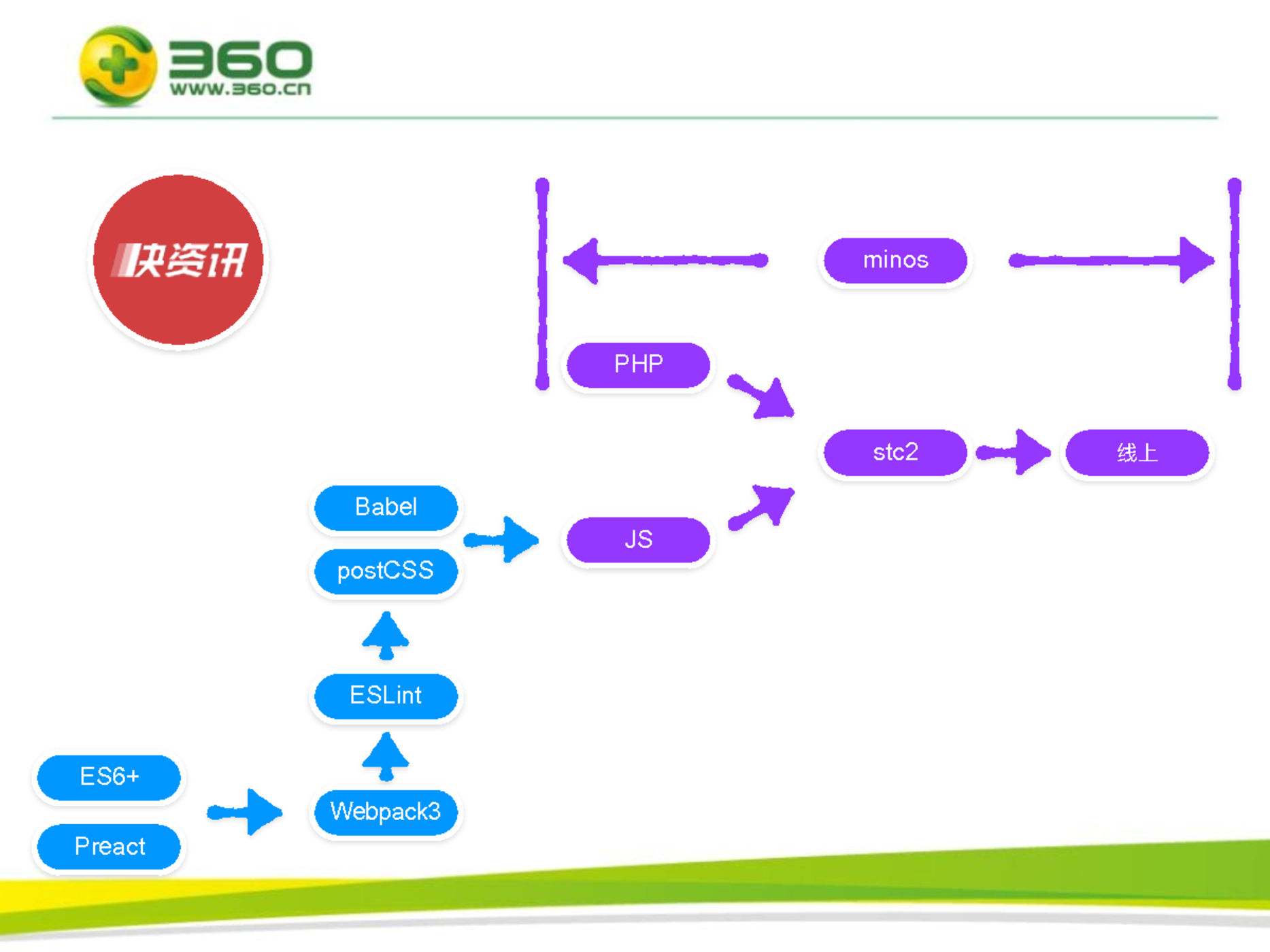 360
www.360.cn

快资讯

minos

PHP

stc2

线上

Babel

postCSS

JS

ESLint

ES6+

Preact

Webpack3